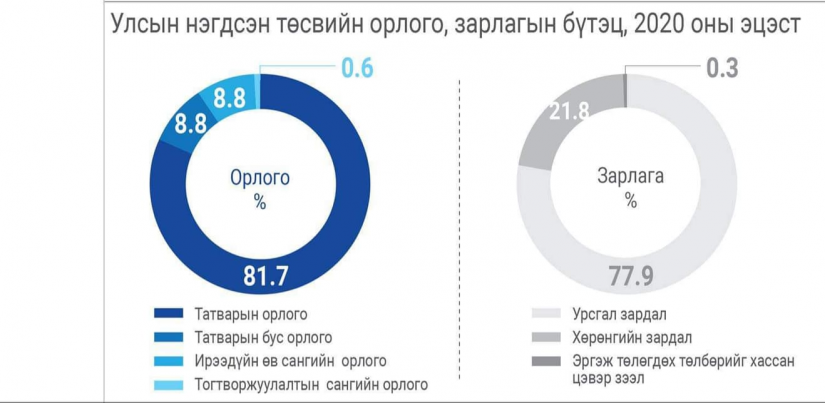 Улсын нэгдсэн төсвийн орлого, зарлагын бүтэц, 2020 оны эцэст

0.6
8.8
8.8
Орлого
%
81.7

Татварын орлого
Татварын бус орлого
Ирээдүйн өв сангийн орлого
Тогтворжуулалтын сангийн орлого

0.3
21.8
Зарлага
%
77.9

Урсгал зардал
Хөрөнгийн зардал
Эргэж төлөгдөх төлбөрийг хассан цэвэр зээл